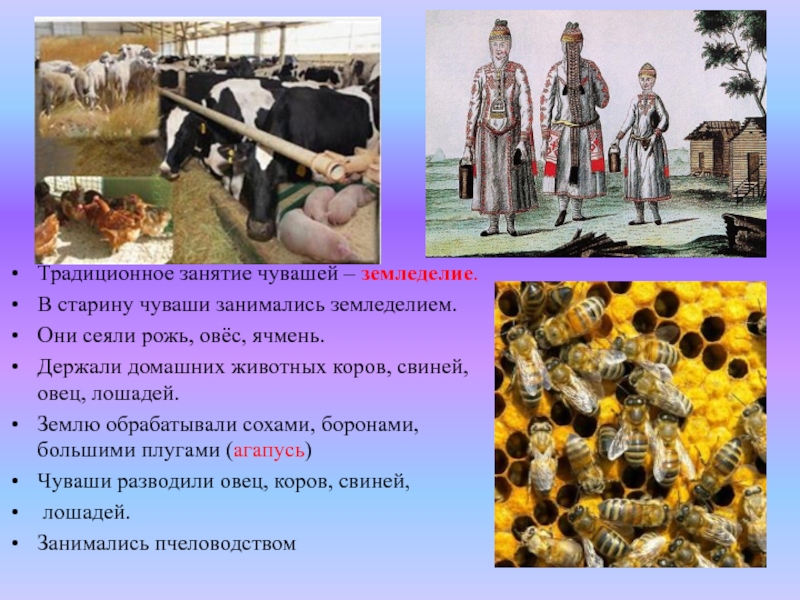 • Традиционное занятие чувашей – земледелие.
• В старину чуваши занимались земледелием.
• Они сеяли рожь, овёс, ячмень.
• Держали домашних животных коров, свиней, овец, лошадей.
• Землю обрабатывали сохами, боронами, большими плугами (агапусь)
• Чуваши разводили овец, коров, свиней,
• лошадей.
• Занимались пчеловодством